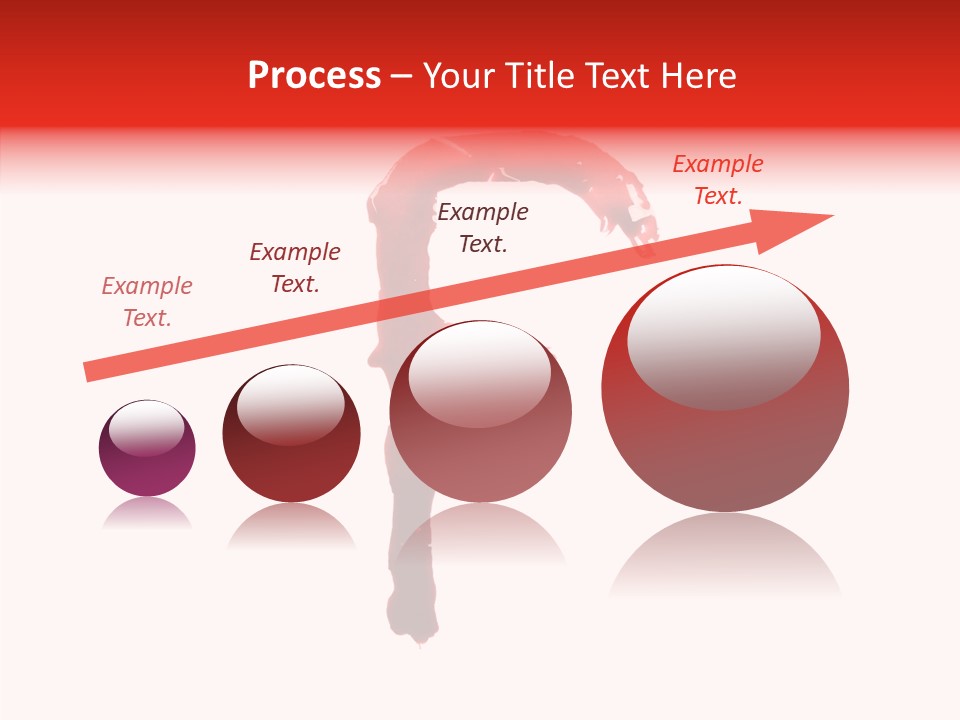 Process – Your Title Text Here

Example Text.

Example Text.

Example Text.

Example Text.